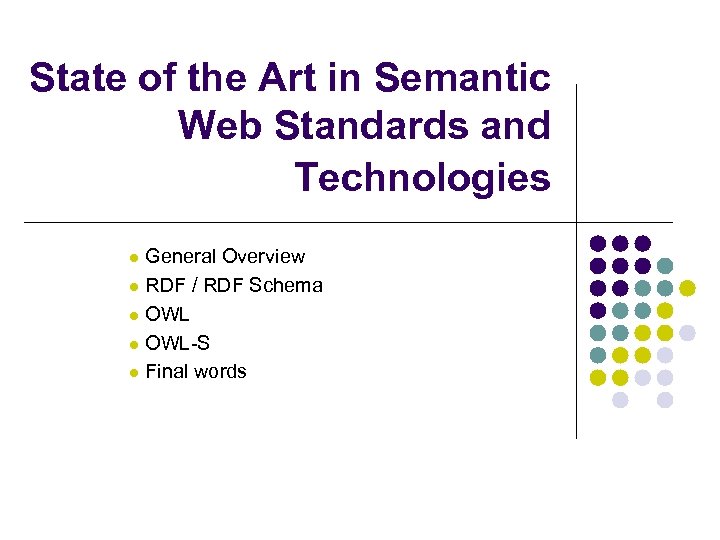 State of the Art in Semantic Web Standards and Technologies

- General Overview
- RDF / RDF Schema
- OWL
- OWL-S
- Final words